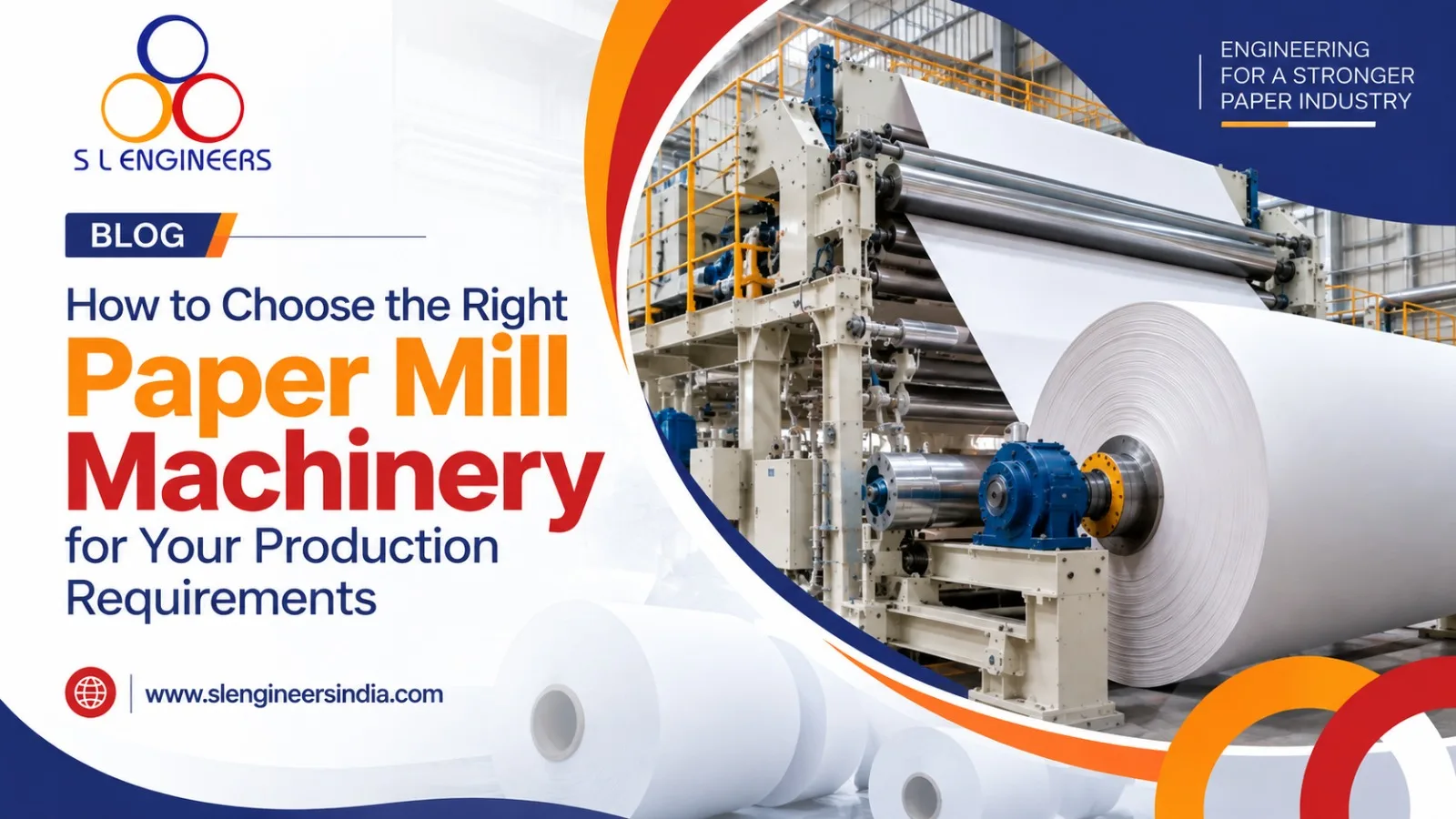 S L ENGINEERS

ENGINEERING
FOR A STRONGER
PAPER INDUSTRY

BLOG

How to Choose the Right
Paper Mill
Machinery
for Your Production
Requirements

www.slengineersindia.com